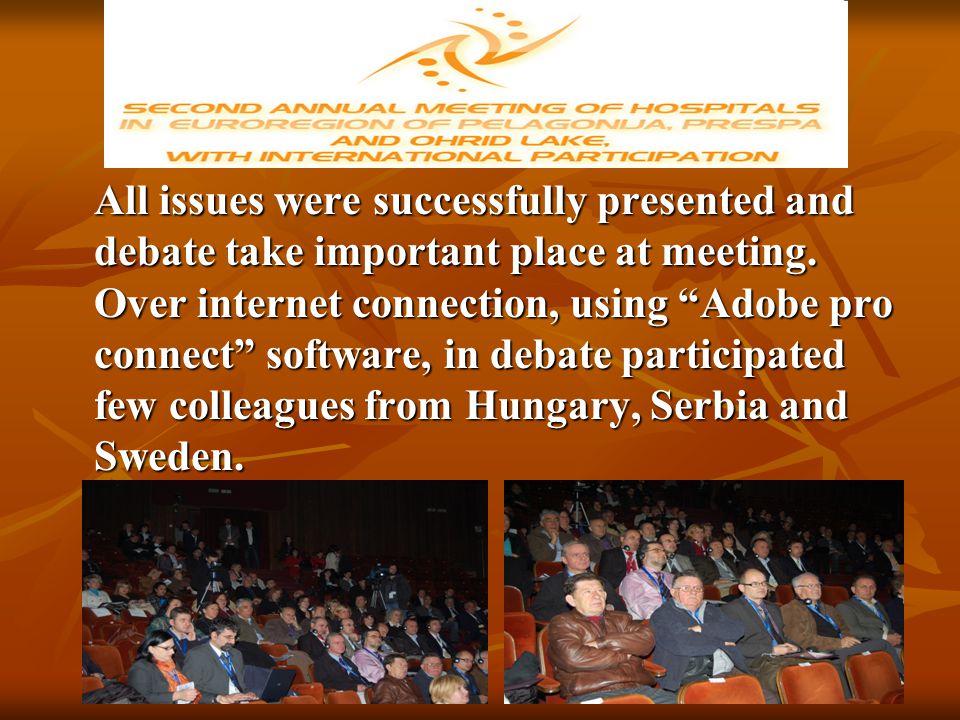 SECOND ANNUAL MEETING OF HOSPITALS IN EUROREGION OF PELAGONIJA, PRESPA AND OHRID LAKE, WITH INTERNATIONAL PARTICIPATION

All issues were successfully presented and debate take important place at meeting. Over internet connection, using “Adobe pro connect” software, in debate participated few colleagues from Hungary, Serbia and Sweden.